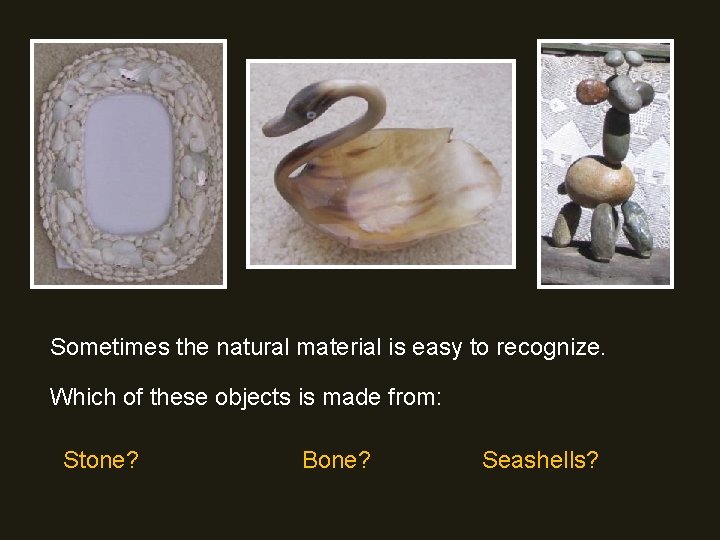 Sometimes the natural material is easy to recognize.

Which of these objects is made from:

Stone?

Bone?

Seashells?